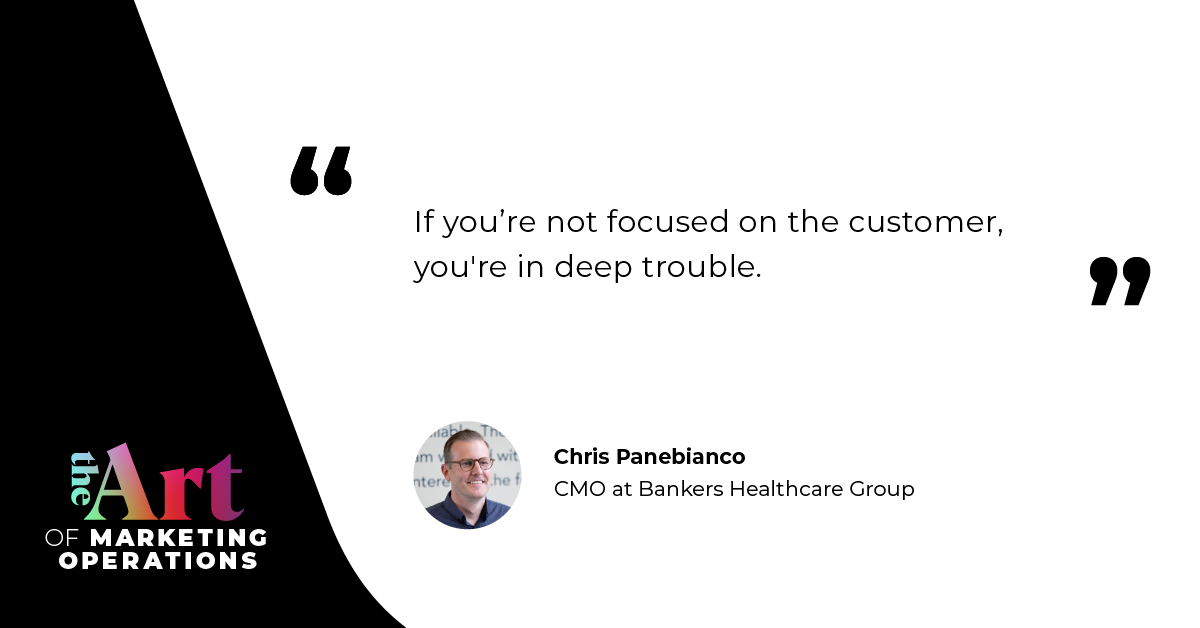 “

If you’re not focused on the customer, you're in deep trouble.

”

Chris Panebianco
CMO at Bankers Healthcare Group

the Art
OF MARKETING OPERATIONS